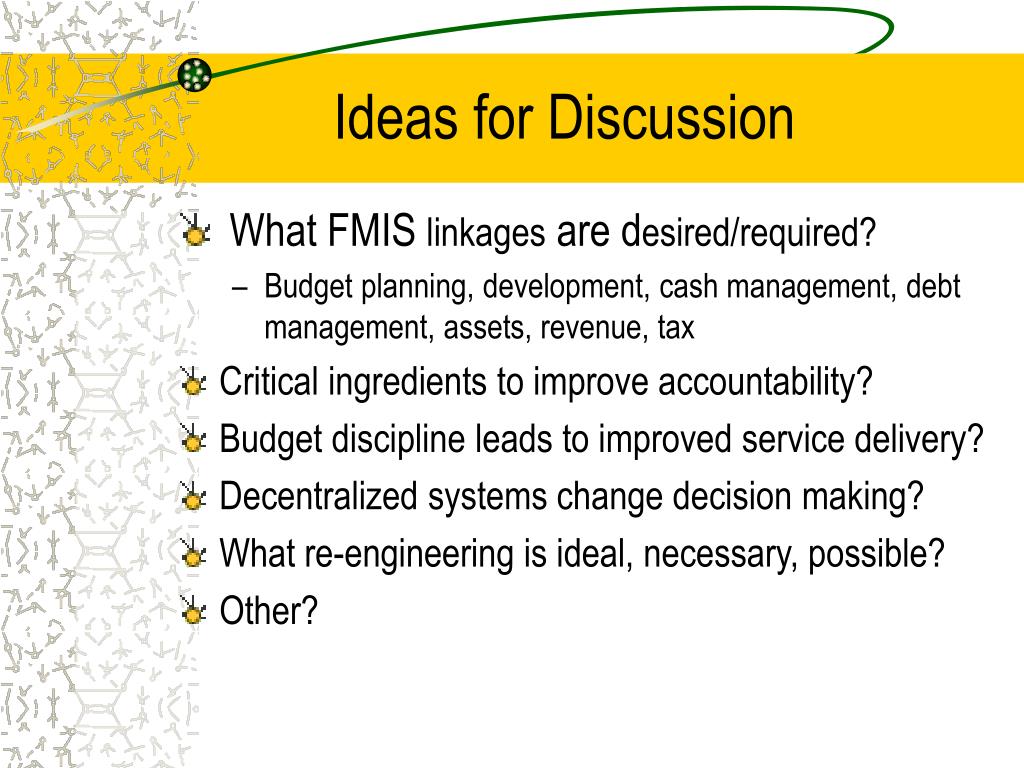 Ideas for Discussion

What FMIS linkages are desired/required?
– Budget planning, development, cash management, debt management, assets, revenue, tax

Critical ingredients to improve accountability?

Budget discipline leads to improved service delivery?

Decentralized systems change decision making?

What re-engineering is ideal, necessary, possible?

Other?